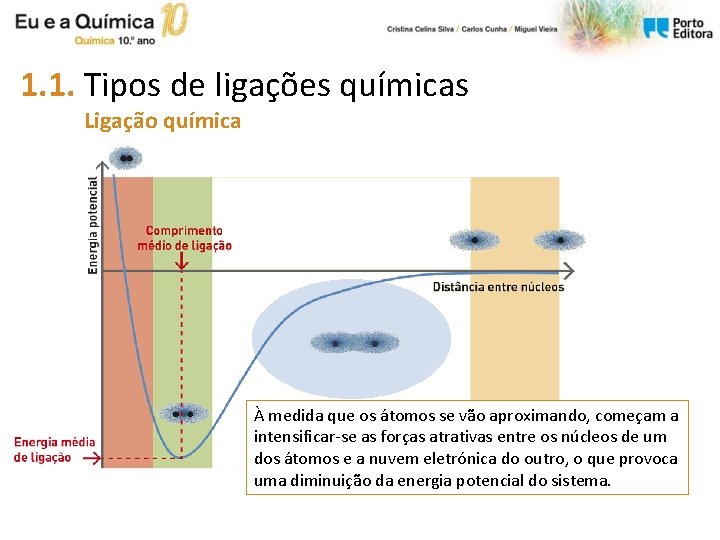 Eu e a Química 10
Química 10.º ano

Cristina Celina Silva / Carlos Cunha / Miguel Vieira

Porto Editora

1.1. Tipos de ligações químicas

Ligação química

Energia potencial

Comprimento médio de ligação

Distância entre núcleos

Energia média de ligação

À medida que os átomos se vão aproximando, começam a intensificar-se as forças atrativas entre os núcleos de um dos átomos e a nuvem eletrónica do outro, o que provoca uma diminuição da energia potencial do sistema.